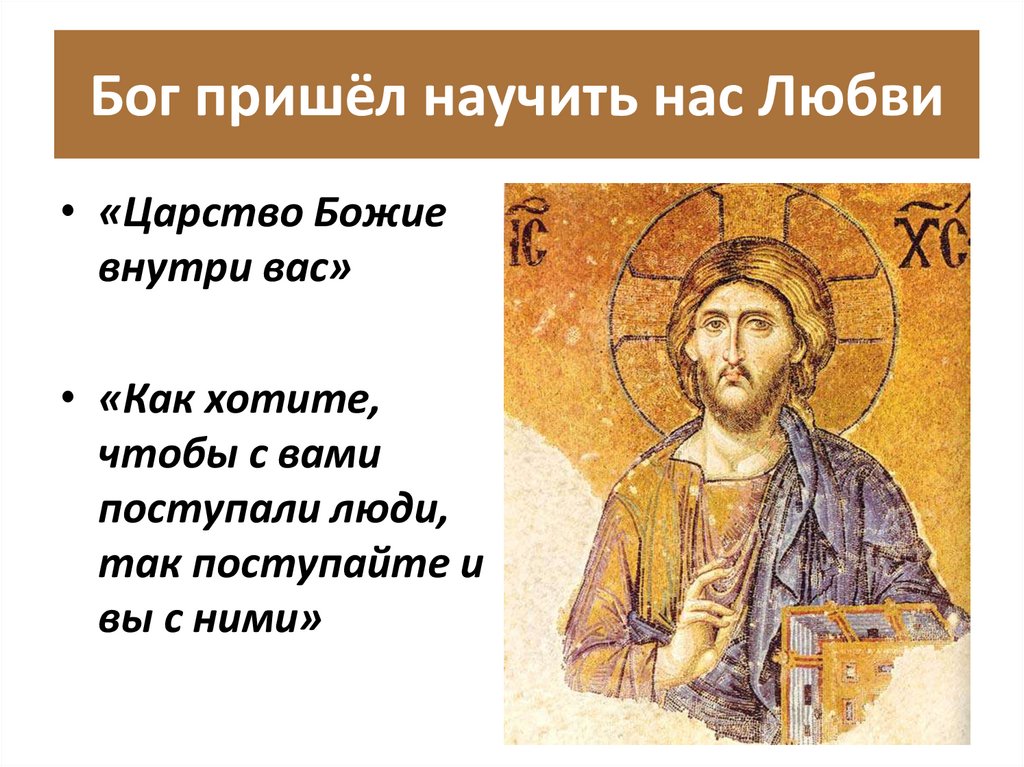 Бог пришёл научить нас Любви

• «Царство Божие внутри вас»

• «Как хотите, чтобы с вами поступали люди, так поступайте и вы с ними»

IC XC